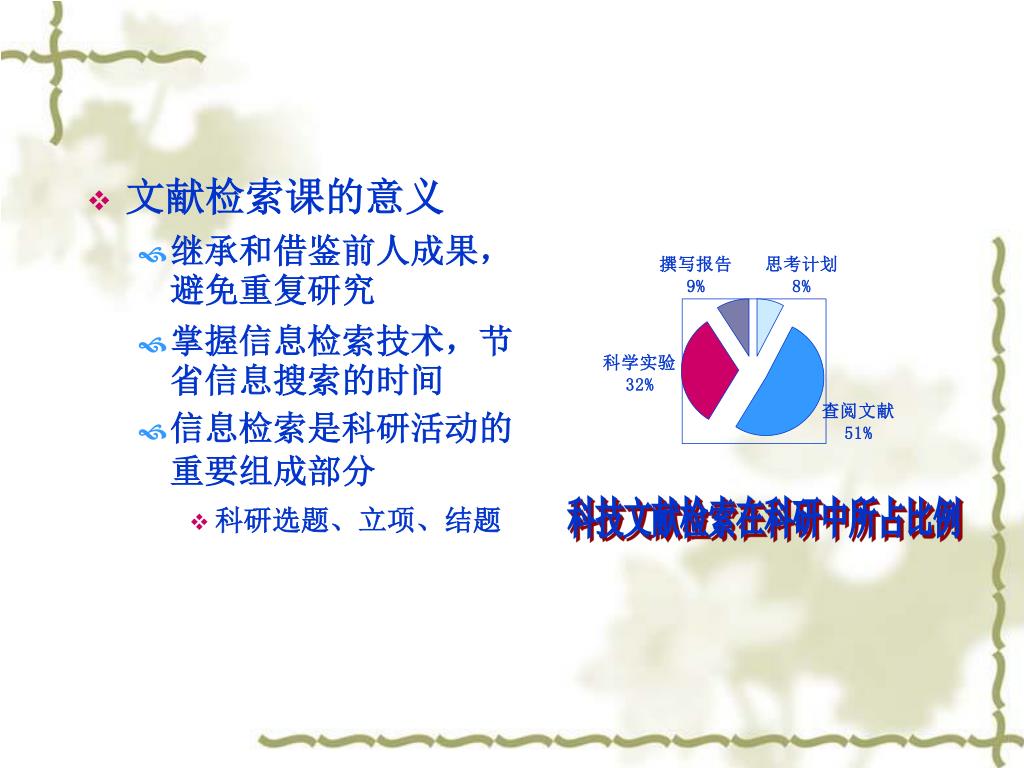 文献检索课的意义

继承和借鉴前人成果，避免重复研究

掌握信息检索技术，节省信息搜索的时间

信息检索是科研活动的重要组成部分

科研选题、立项、结题

撰写报告
9%

思考计划
8%

科学实验
32%

查阅文献
51%

科技文献检索在科研中所占比例